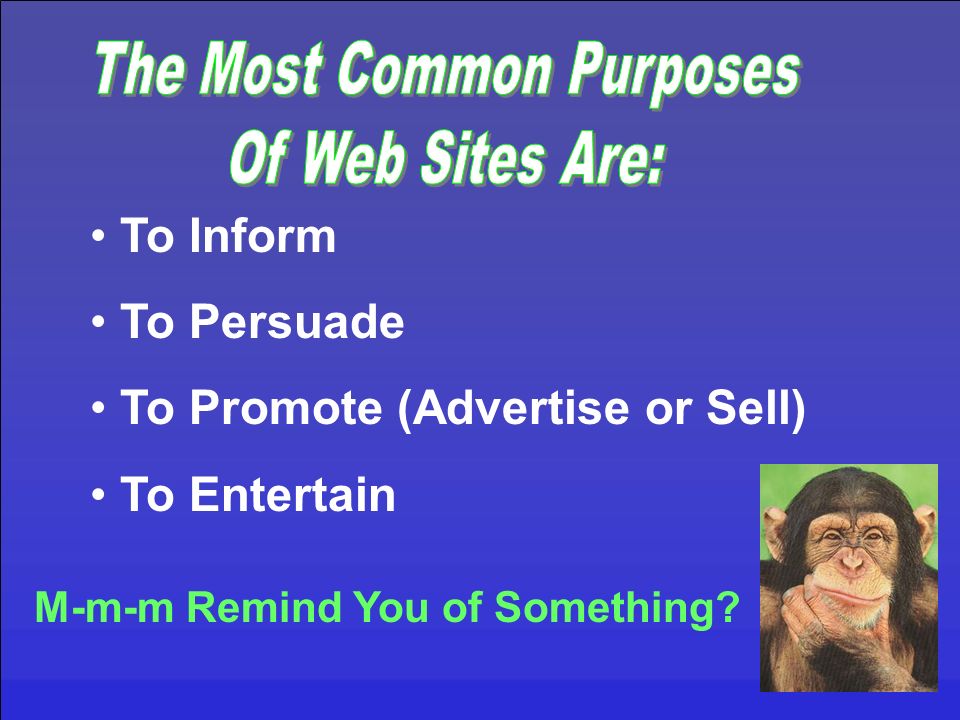 The Most Common Purposes Of Web Sites Are:

• To Inform

• To Persuade

• To Promote (Advertise or Sell)

• To Entertain

M-m-m Remind You of Something?